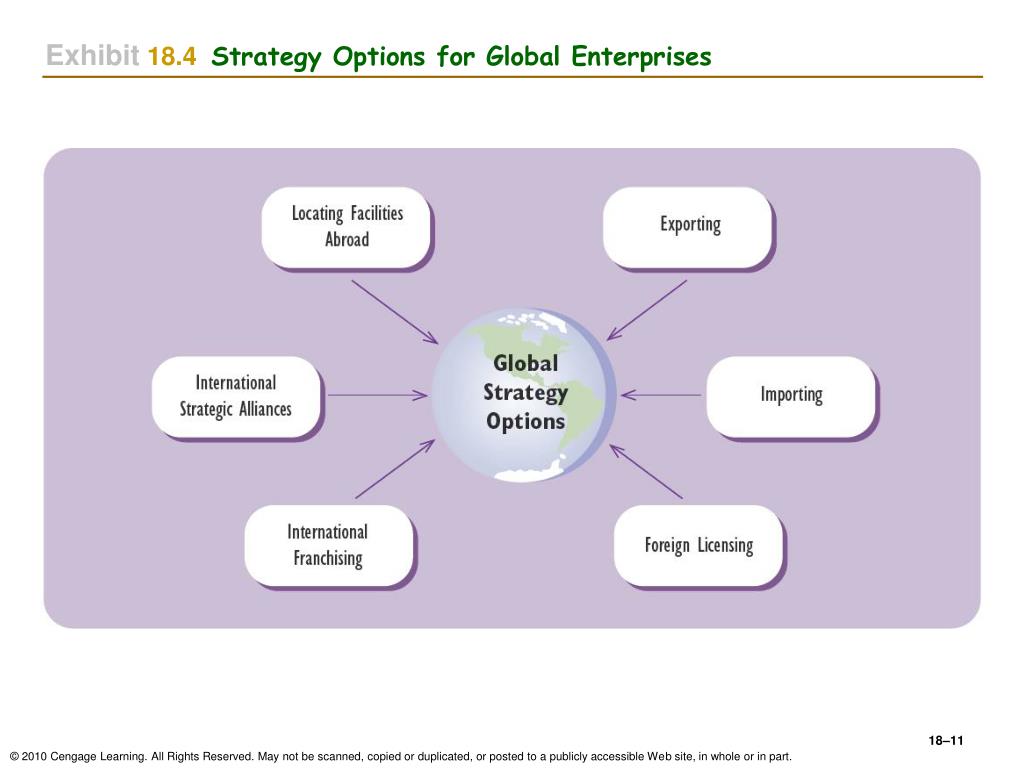 Exhibit 18.4 Strategy Options for Global Enterprises

Locating Facilities Abroad

Exporting

International Strategic Alliances

Global Strategy Options

Importing

International Franchising

Foreign Licensing

18–11

© 2010 Cengage Learning. All Rights Reserved. May not be scanned, copied or duplicated, or posted to a publicly accessible Web site, in whole or in part.